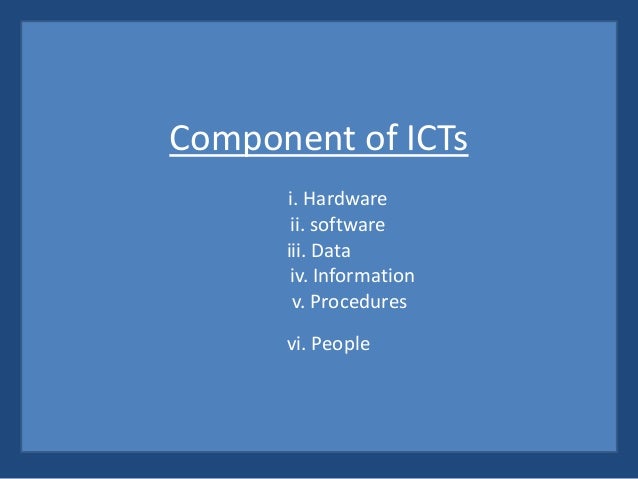 Component of ICTs

i. Hardware
ii. software
iii. Data
iv. Information
v. Procedures

vi. People